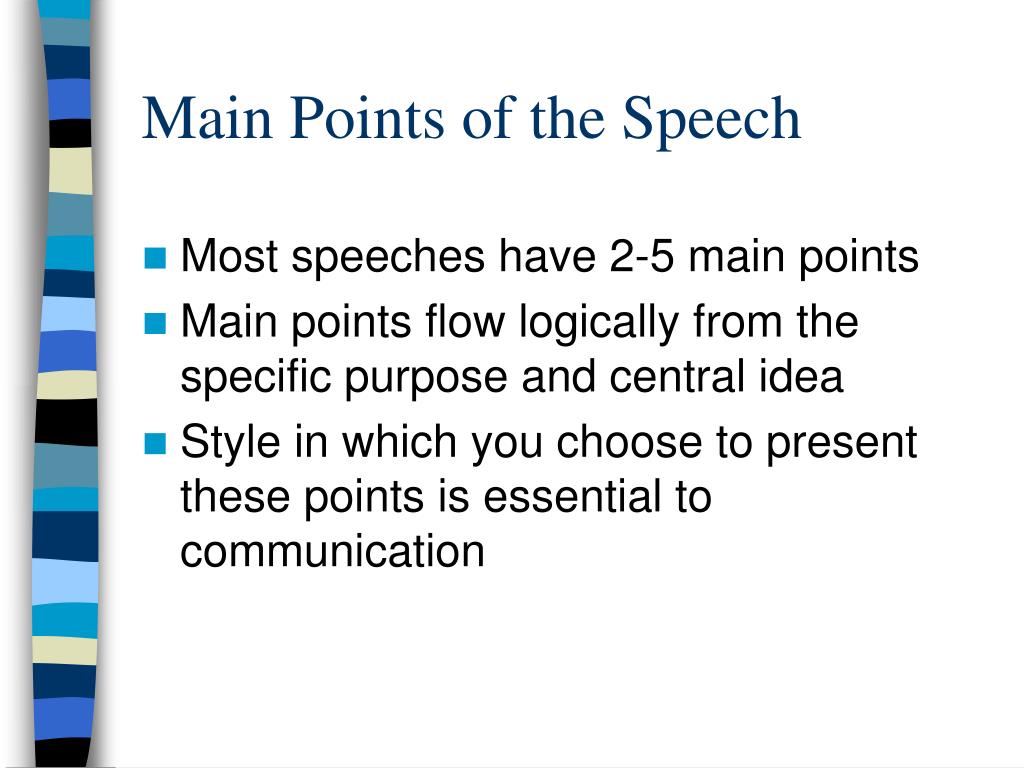 Main Points of the Speech

- Most speeches have 2-5 main points
- Main points flow logically from the specific purpose and central idea
- Style in which you choose to present these points is essential to communication